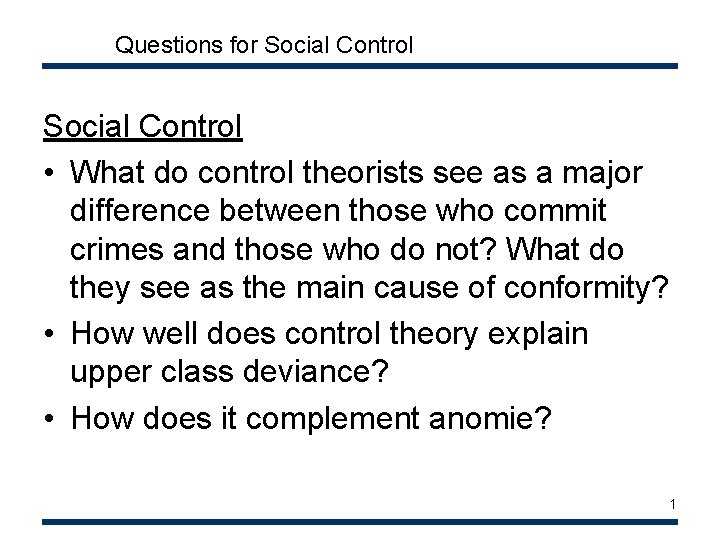 Questions for Social Control

Social Control

• What do control theorists see as a major difference between those who commit crimes and those who do not? What do they see as the main cause of conformity?

• How well does control theory explain upper class deviance?

• How does it complement anomie?

1